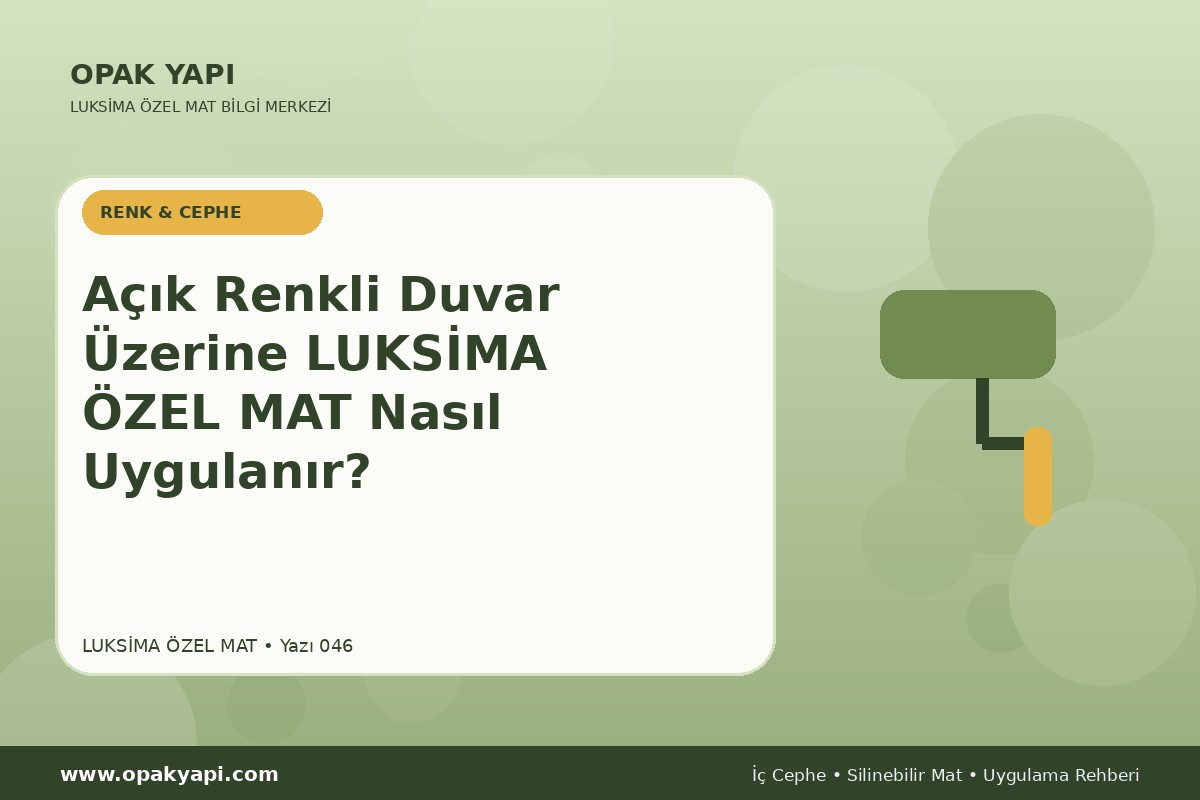 OPAK YAPI

LUKSİMA ÖZEL MAT BİLGİ MERKEZİ

RENK & CEPHE

Açık Renkli Duvar Üzerine LUKSİMA ÖZEL MAT Nasıl Uygulanır?

LUKSİMA ÖZEL MAT • Yazı 046

www.opakyapi.com

İç Cephe • Silinebilir Mat • Uygulama Rehberi